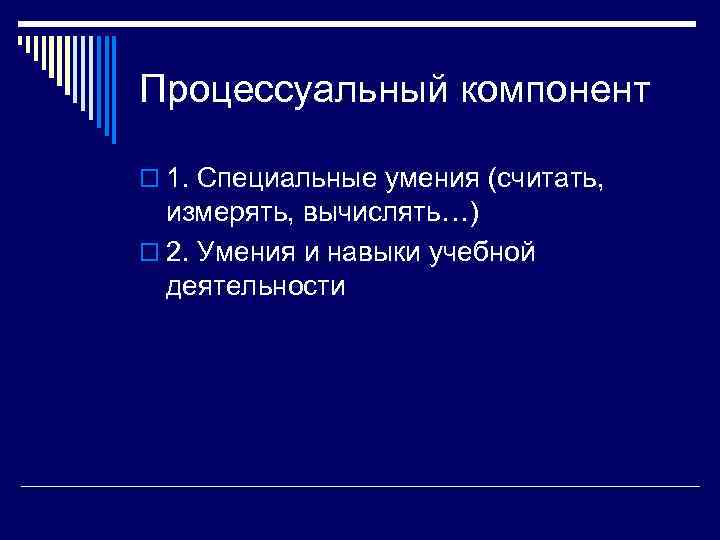 Процессуальный компонент

1. Специальные умения (считать, измерять, вычислять…)

2. Умения и навыки учебной деятельности